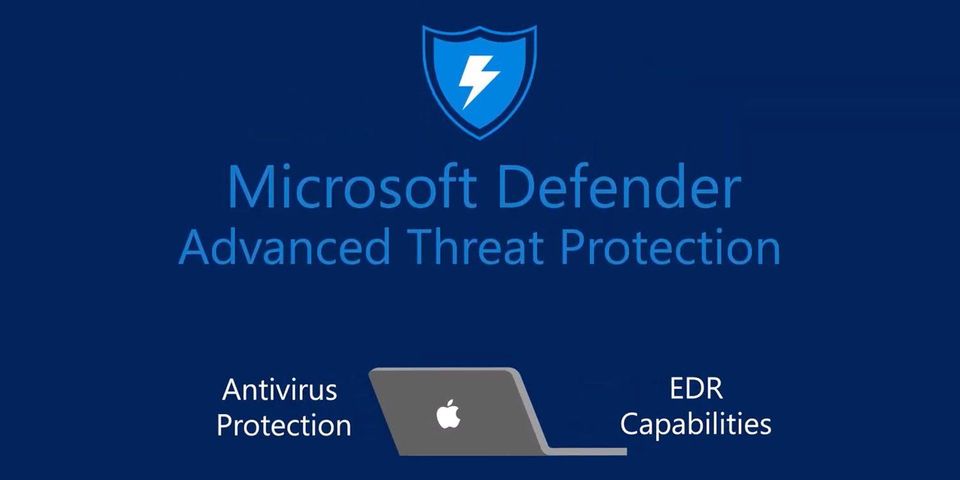 Microsoft Defender
Advanced Threat Protection

Antivirus Protection

EDR Capabilities